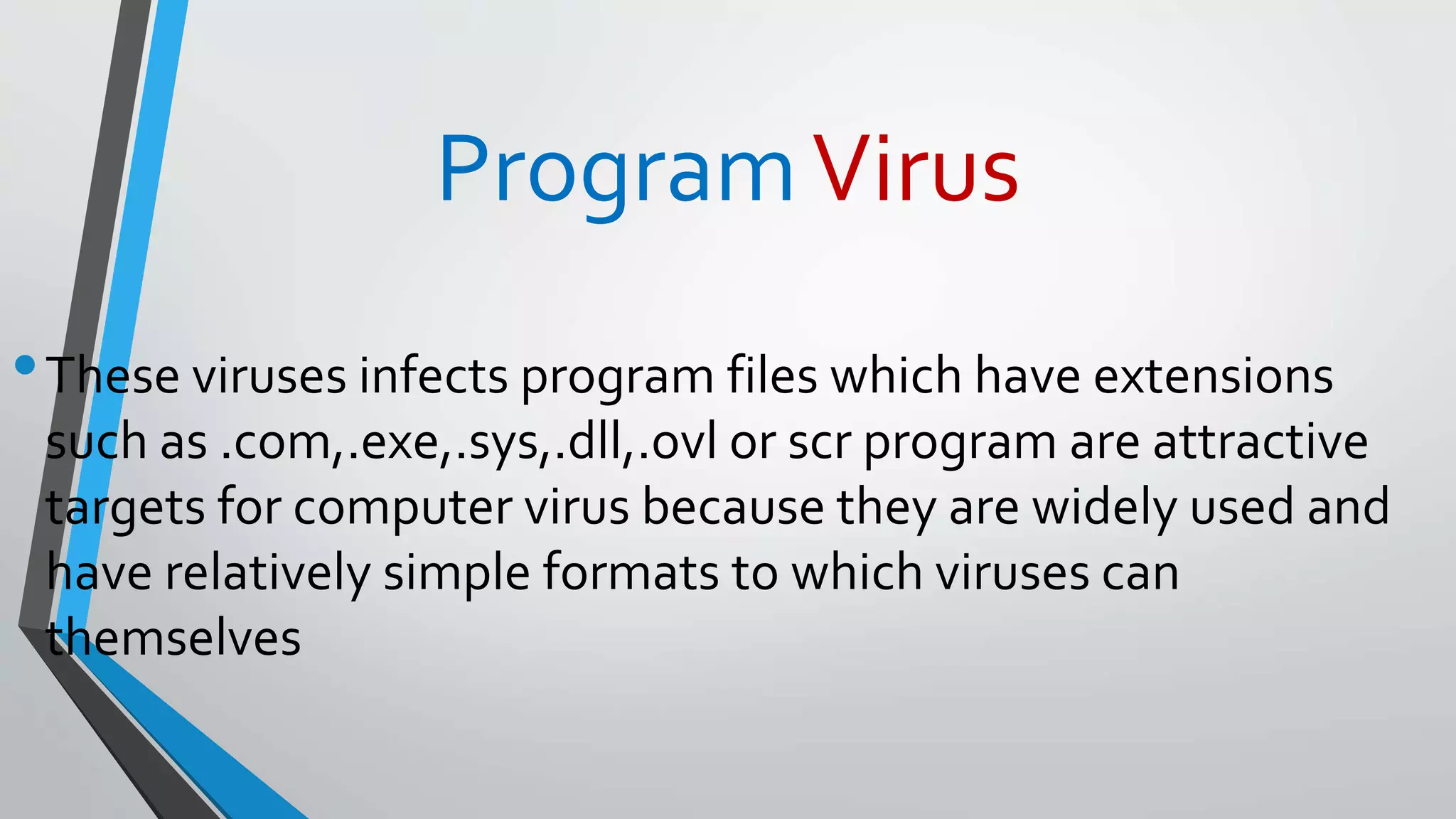 Program Virus

• These viruses infects program files which have extensions such as .com,.exe,.sys,.dll,.ovl or scr program are attractive targets for computer virus because they are widely used and have relatively simple formats to which viruses can themselves